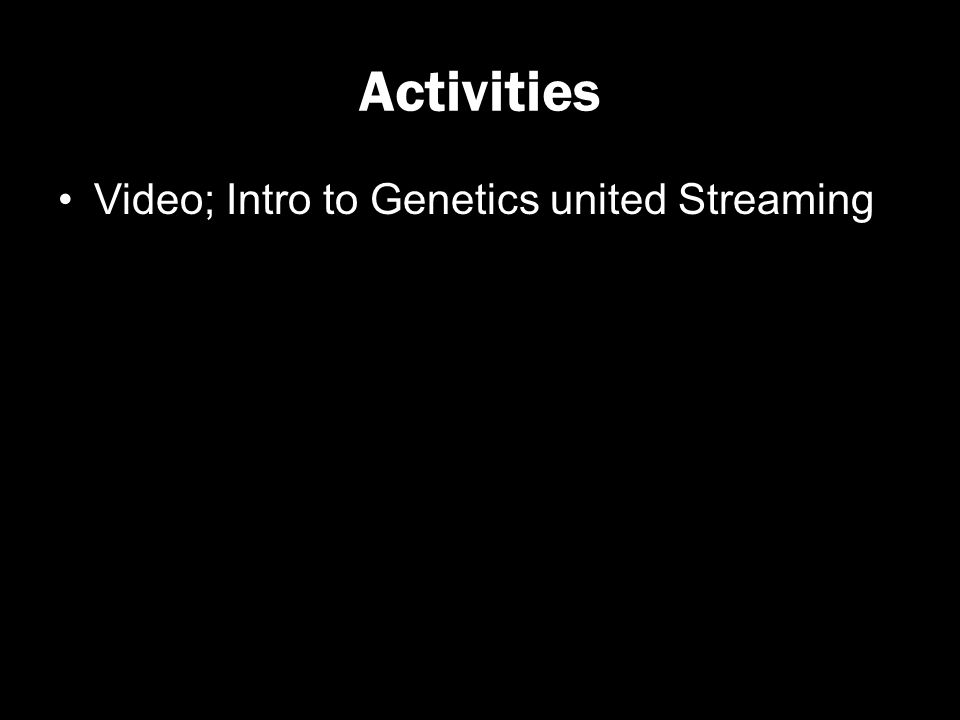 Activities

• Video; Intro to Genetics united Streaming